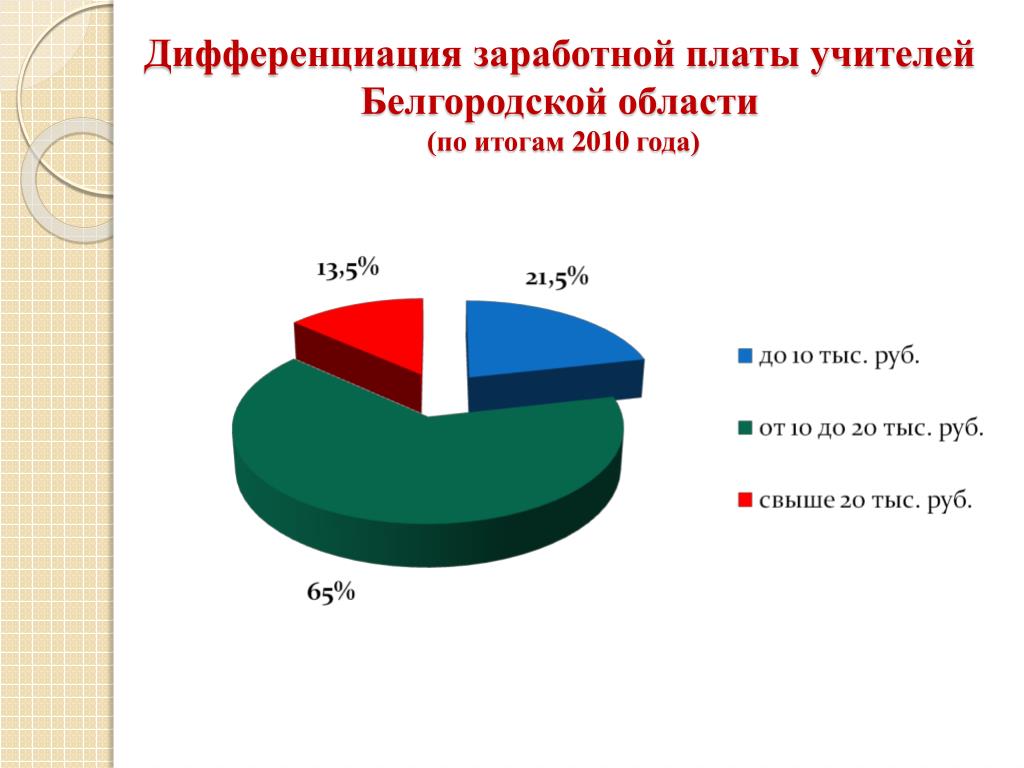 Дифференциация заработной платы учителей Белгородской области
(по итогам 2010 года)

13,5%
21,5%
65%

до 10 тыс. руб.
от 10 до 20 тыс. руб.
свыше 20 тыс. руб.